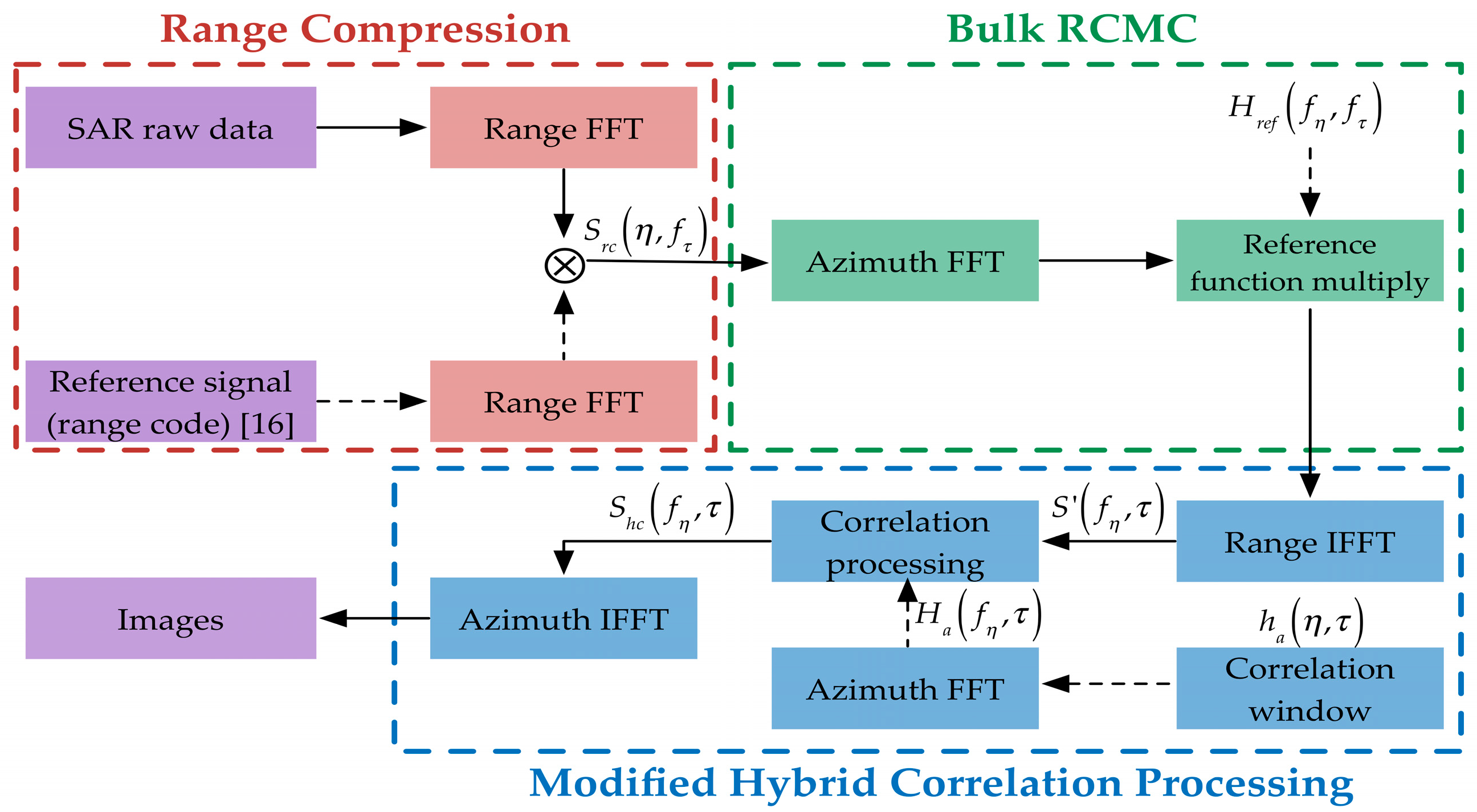 Range Compression

Bulk RCMC

SAR raw data

Range FFT

$H_{ref}(f_\eta, f_\tau)$

$S_{rc}(\eta, f_\tau)$

$\otimes$

Azimuth FFT

Reference function multiply

Reference signal (range code) [16]

Range FFT

$S_{hc}(f_\eta, \tau)$

Correlation processing

$S'(f_\eta, \tau)$

Range IFFT

Images

Azimuth IFFT

$H_a(f_\eta, \tau)$

$h_a(\eta, \tau)$

Azimuth FFT

Correlation window

Modified Hybrid Correlation Processing